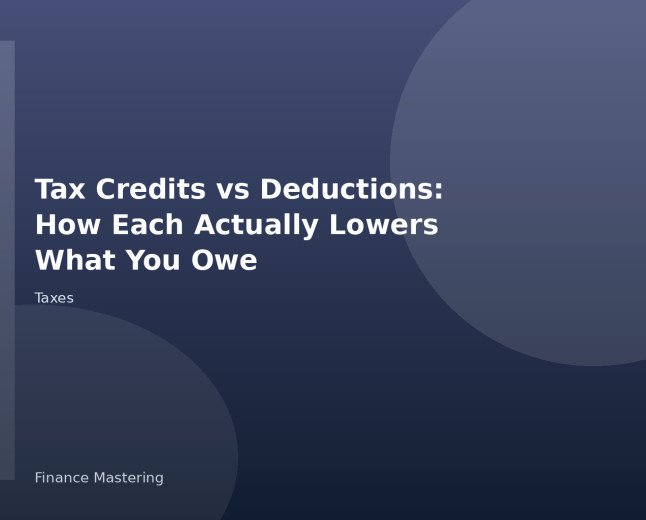 Tax Credits vs Deductions: How Each Actually Lowers What You Owe

Taxes

Finance Mastering